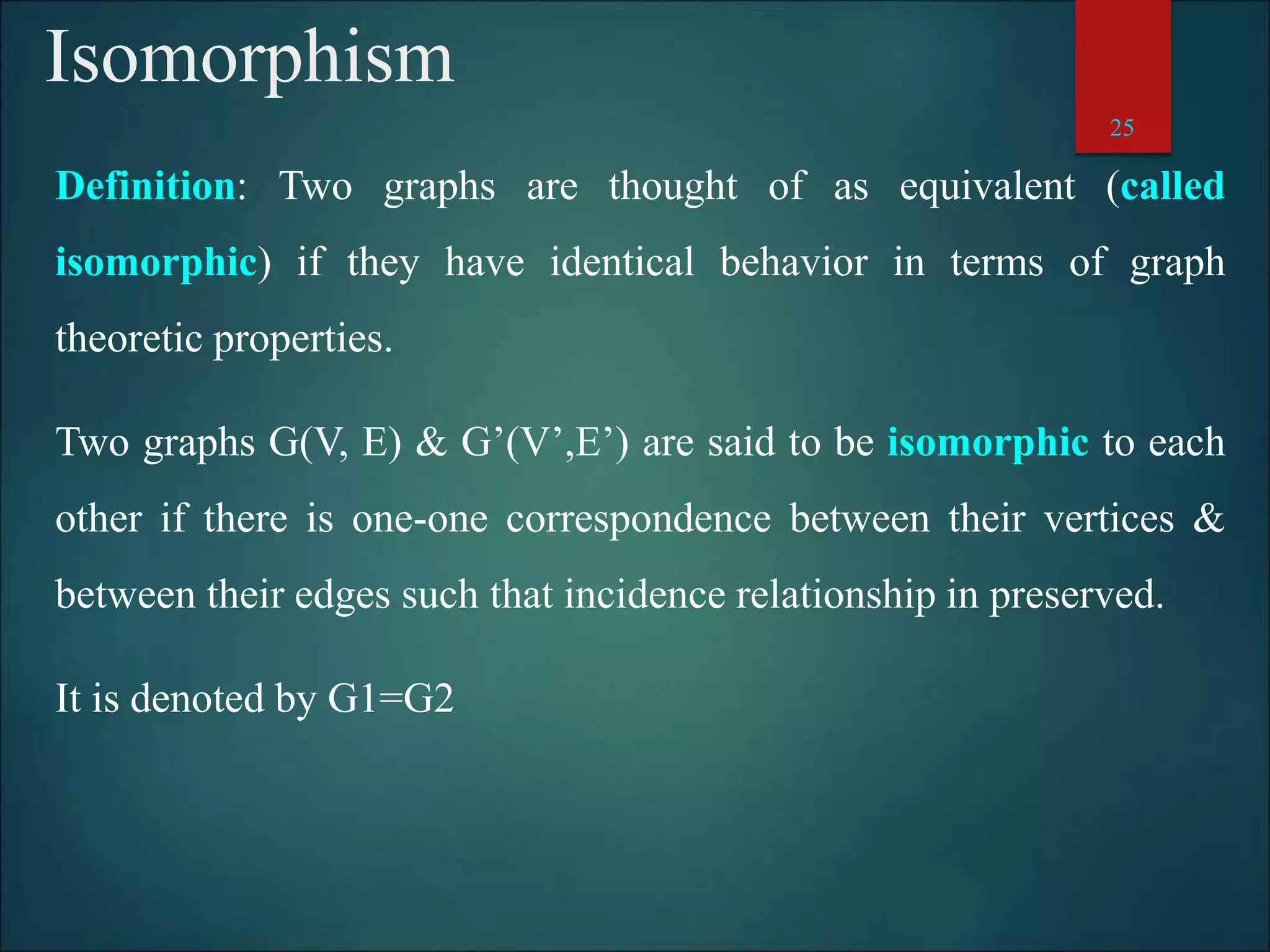 Isomorphism

25

Definition: Two graphs are thought of as equivalent (called isomorphic) if they have identical behavior in terms of graph theoretic properties.

Two graphs G(V, E) & G’(V’,E’) are said to be isomorphic to each other if there is one-one correspondence between their vertices & between their edges such that incidence relationship in preserved.

It is denoted by G1=G2